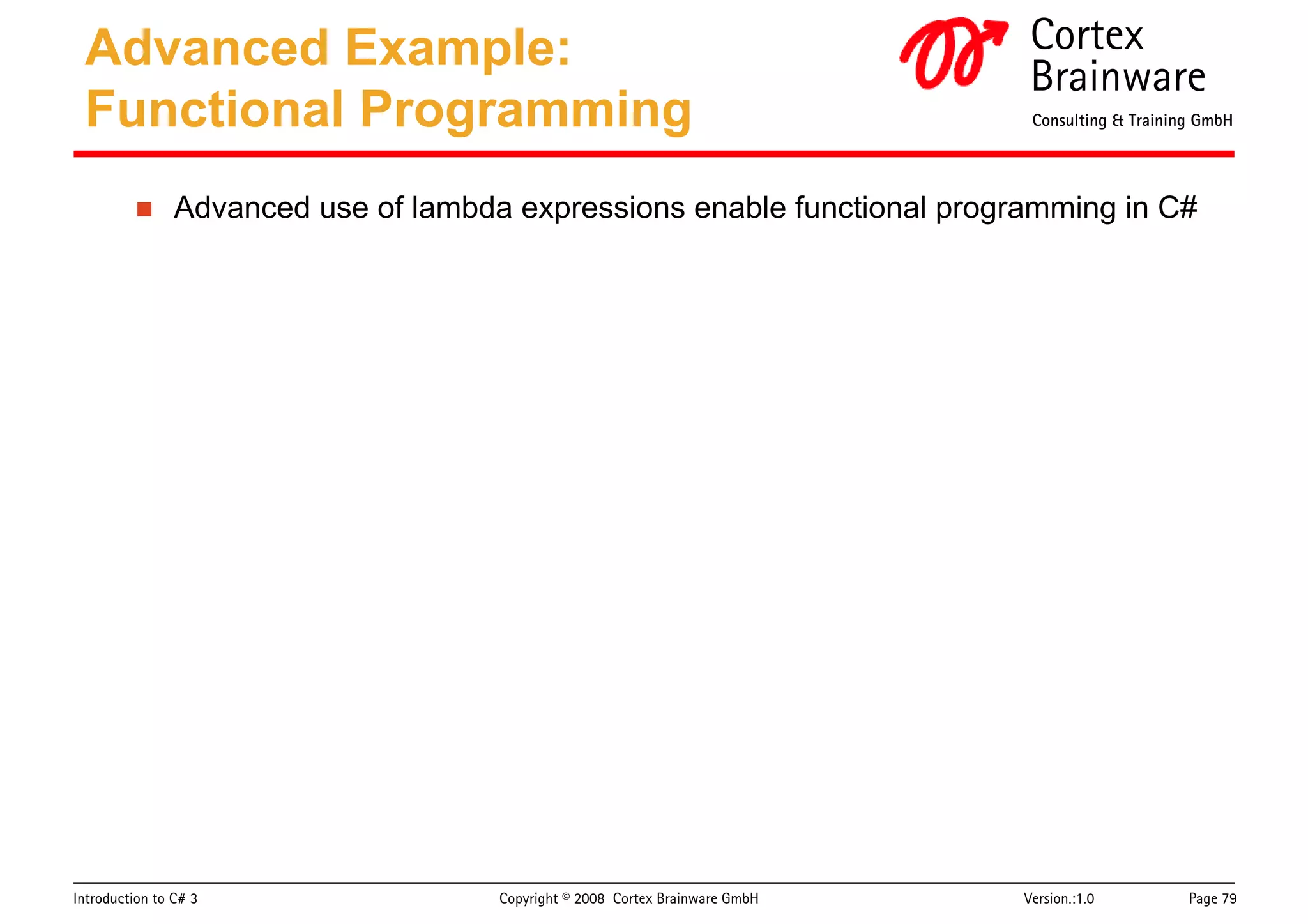 Advanced Example:
Functional Programming

Cortex
Brainware
Consulting & Training GmbH

Advanced use of lambda expressions enable functional programming in C#

Introduction to C# 3
Copyright © 2008 Cortex Brainware GmbH
Version.:1.0
Page 79